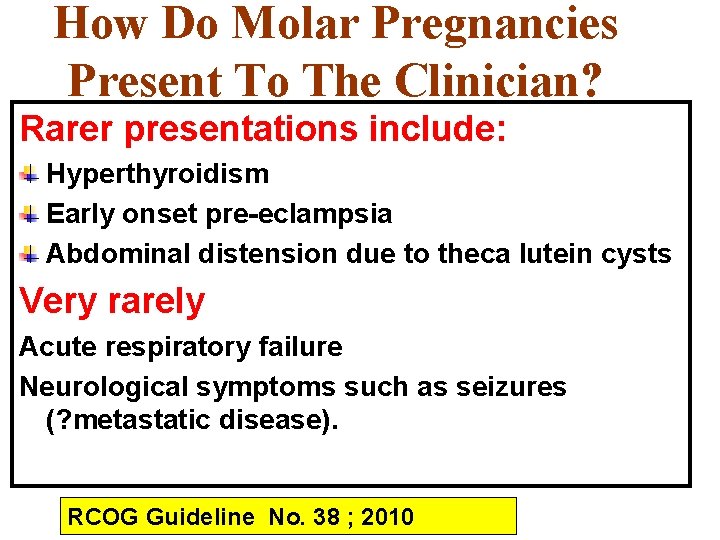 How Do Molar Pregnancies Present To The Clinician?

Rarer presentations include:

Hyperthyroidism

Early onset pre-eclampsia

Abdominal distension due to theca lutein cysts

Very rarely

Acute respiratory failure

Neurological symptoms such as seizures (?metastatic disease).

RCOG Guideline No. 38 ; 2010